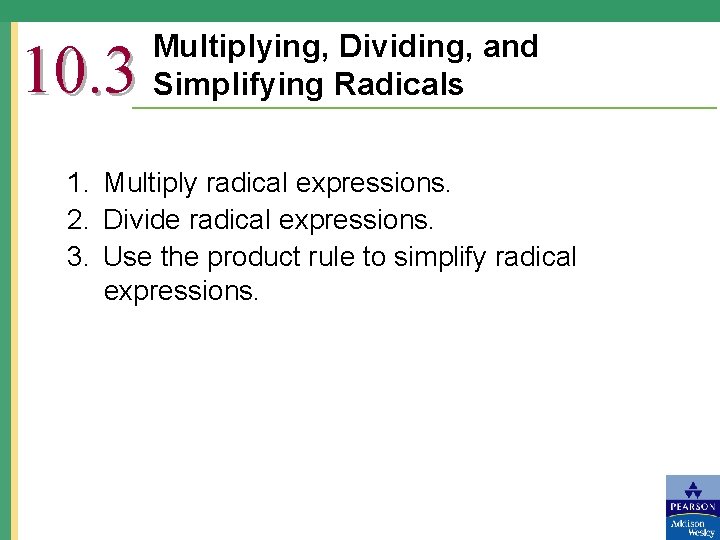 10.3 Multiplying, Dividing, and Simplifying Radicals

1. Multiply radical expressions.
2. Divide radical expressions.
3. Use the product rule to simplify radical expressions.

PEARSON
Addison Wesley